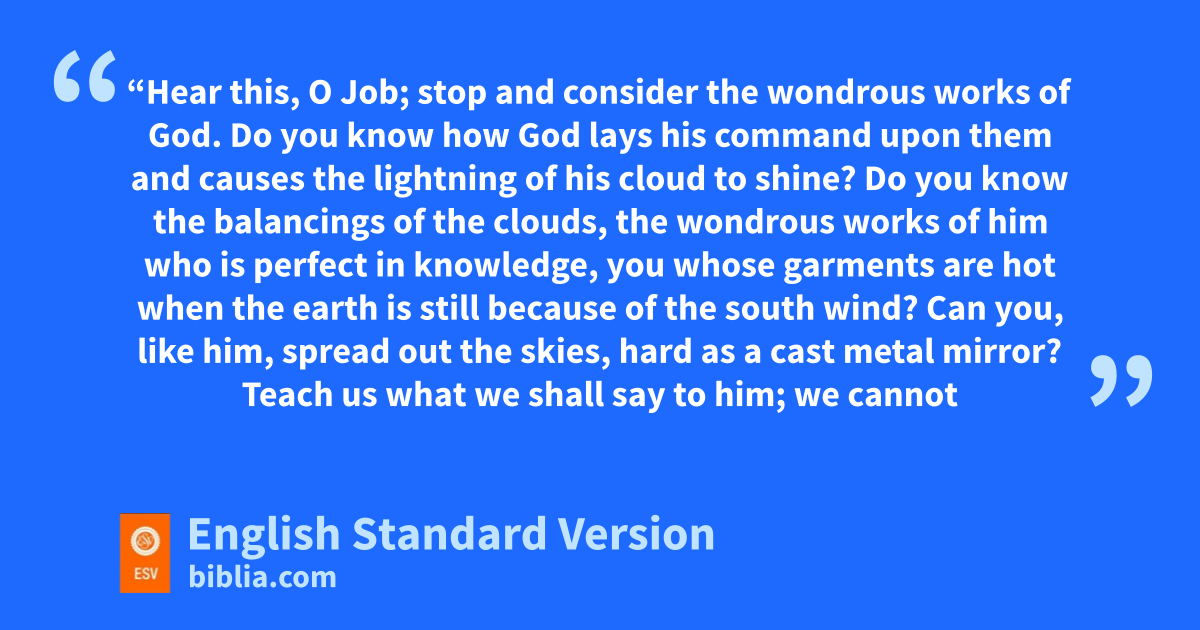 “Hear this, O Job; stop and consider the wondrous works of God. Do you know how God lays his command upon them and causes the lightning of his cloud to shine? Do you know the balancings of the clouds, the wondrous works of him who is perfect in knowledge, you whose garments are hot when the earth is still because of the south wind? Can you, like him, spread out the skies, hard as a cast metal mirror? Teach us what we shall say to him; we cannot

ESV

English Standard Version
biblia.com